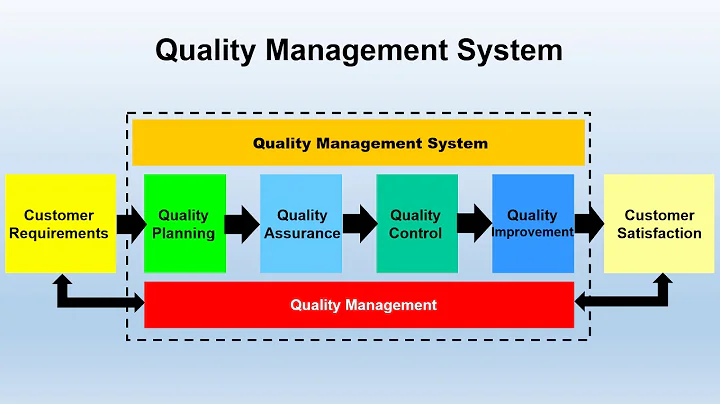 Quality Management System

Quality Management System

Customer Requirements

Quality Planning

Quality Assurance

Quality Control

Quality Improvement

Customer Satisfaction

Quality Management